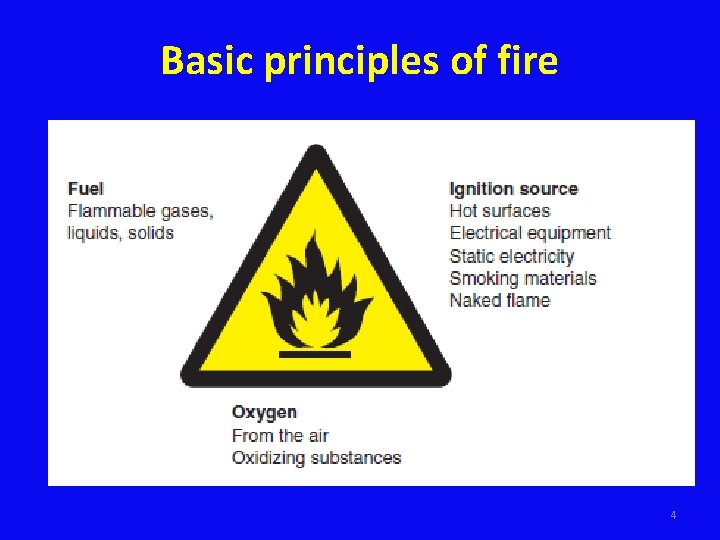 Basic principles of fire

Fuel
Flammable gases, liquids, solids

Ignition source
Hot surfaces
Electrical equipment
Static electricity
Smoking materials
Naked flame

Oxygen
From the air
Oxidizing substances

4